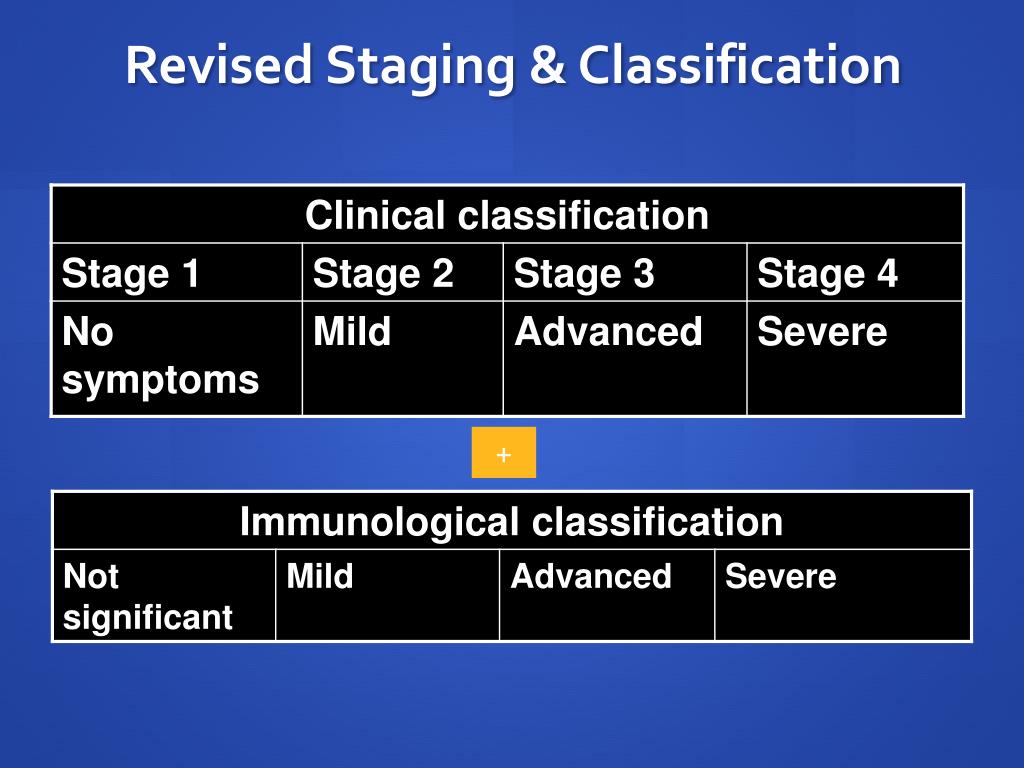 Revised Staging & Classification

| Clinical classification | | | |
|---|---|---|---|
| Stage 1 | Stage 2 | Stage 3 | Stage 4 |
| No symptoms | Mild | Advanced | Severe |

+

| Immunological classification | | | |
|---|---|---|---|
| Not significant | Mild | Advanced | Severe |